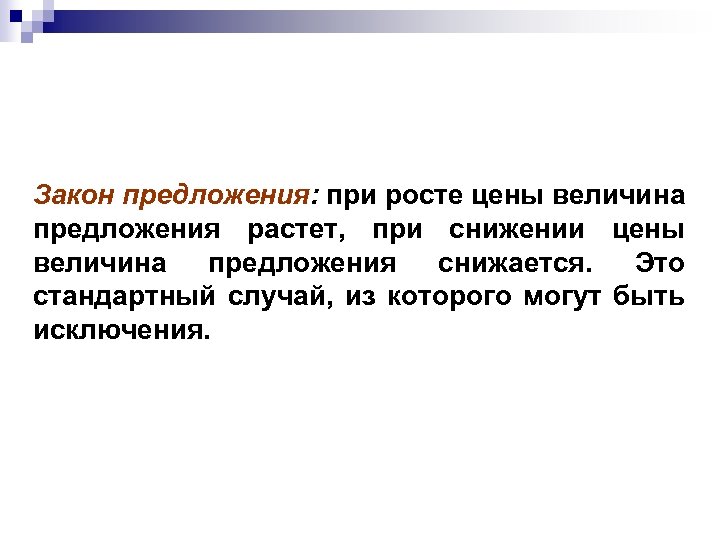 Закон предложения: при росте цены величина предложения растет, при снижении цены величина предложения снижается. Это стандартный случай, из которого могут быть исключения.